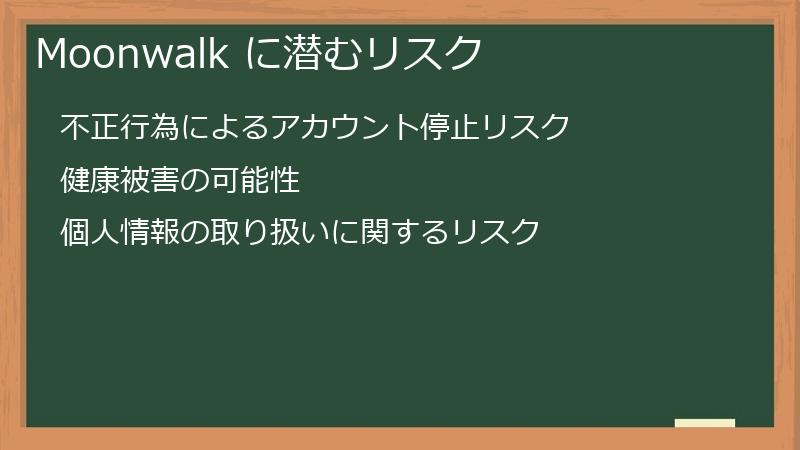 Moonwalk に潜むリスク

不正行為によるアカウント停止リスク

健康被害の可能性

個人情報の取り扱いに関するリスク